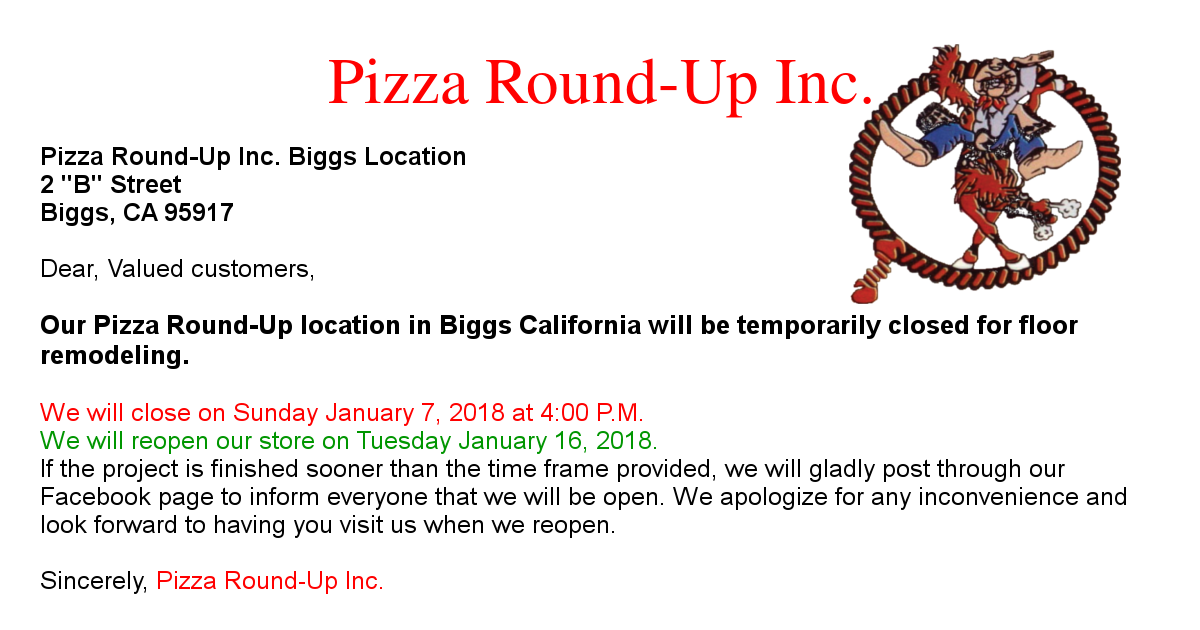 Pizza Round-Up Inc.

Pizza Round-Up Inc. Biggs Location
2 "B" Street
Biggs, CA 95917

Dear, Valued customers,

Our Pizza Round-Up location in Biggs California will be temporarily closed for floor remodeling.

We will close on Sunday January 7, 2018 at 4:00 P.M.
We will reopen our store on Tuesday January 16, 2018.
If the project is finished sooner than the time frame provided, we will gladly post through our Facebook page to inform everyone that we will be open. We apologize for any inconvenience and look forward to having you visit us when we reopen.

Sincerely, Pizza Round-Up Inc.